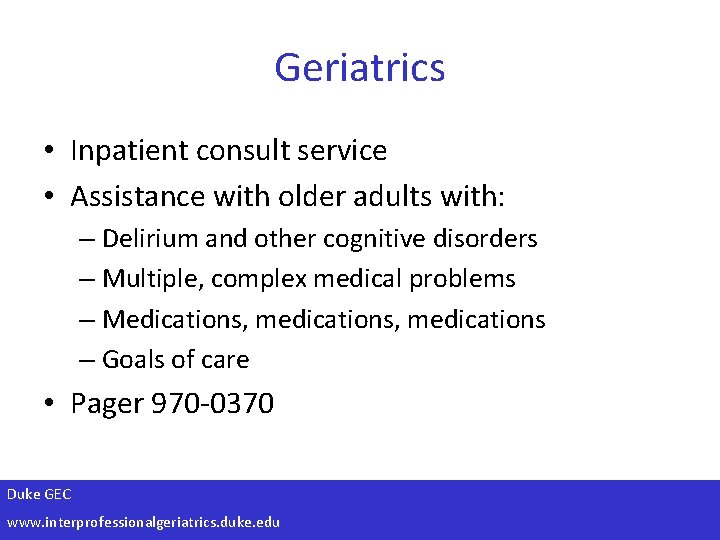 Geriatrics

• Inpatient consult service
• Assistance with older adults with:
– Delirium and other cognitive disorders
– Multiple, complex medical problems
– Medications, medications, medications
– Goals of care
• Pager 970-0370

Duke GEC
www.interprofessionalgeriatrics.duke.edu